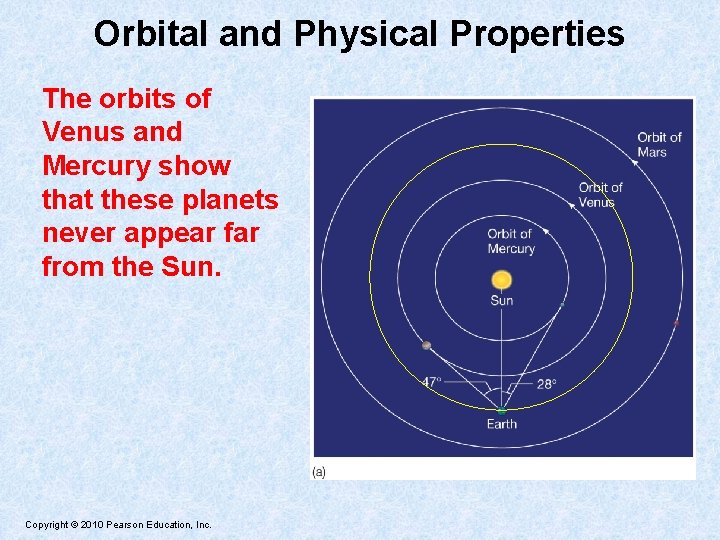 Orbital and Physical Properties

The orbits of Venus and Mercury show that these planets never appear far from the Sun.

Orbit of Mars

Orbit of Venus

Orbit of Mercury

Sun

47°

28°

Earth

(a)

Copyright © 2010 Pearson Education, Inc.